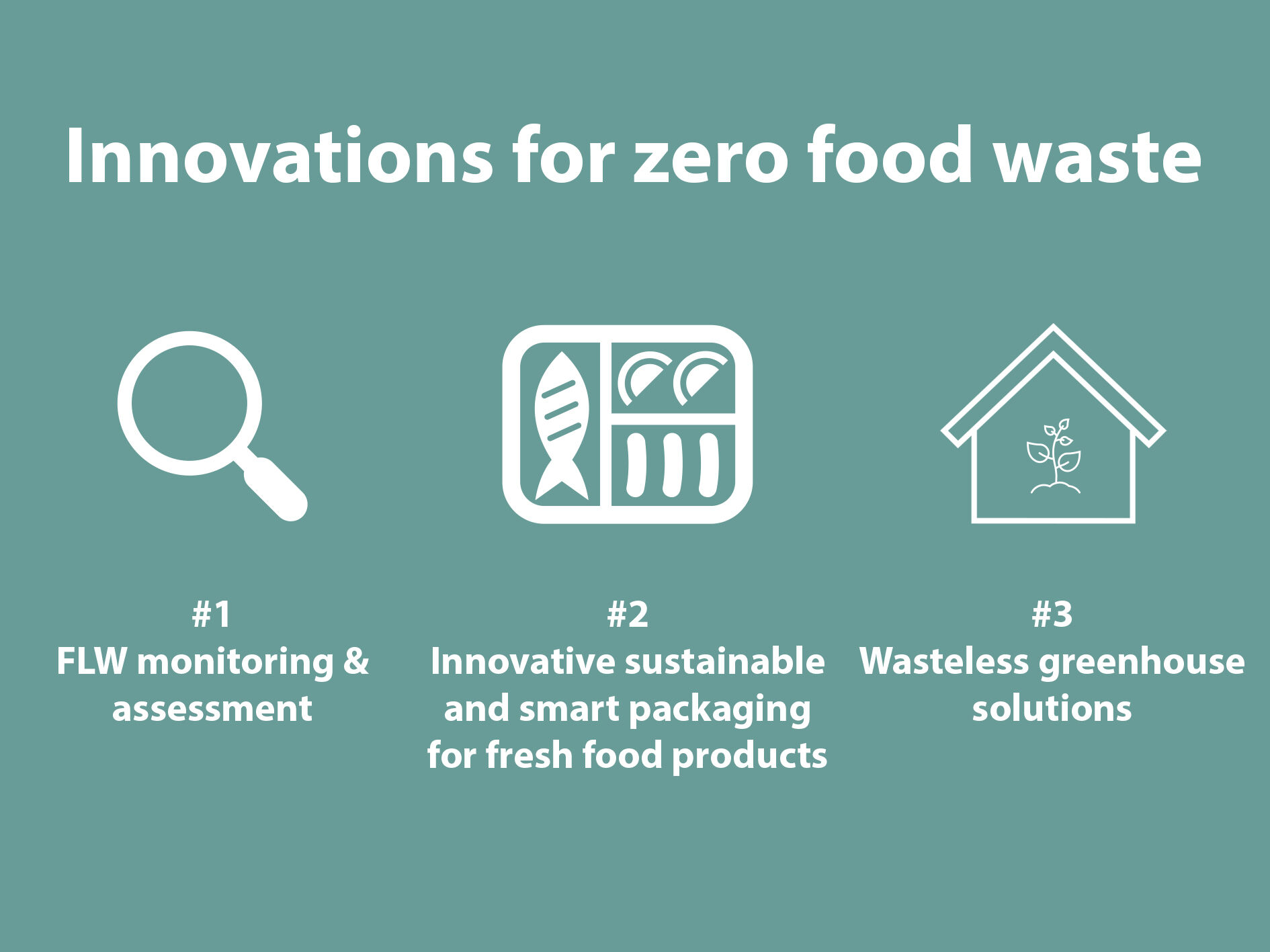 Innovations for zero food waste

#1
FLW monitoring & assessment

#2
Innovative sustainable and smart packaging for fresh food products

#3
Wasteless greenhouse solutions